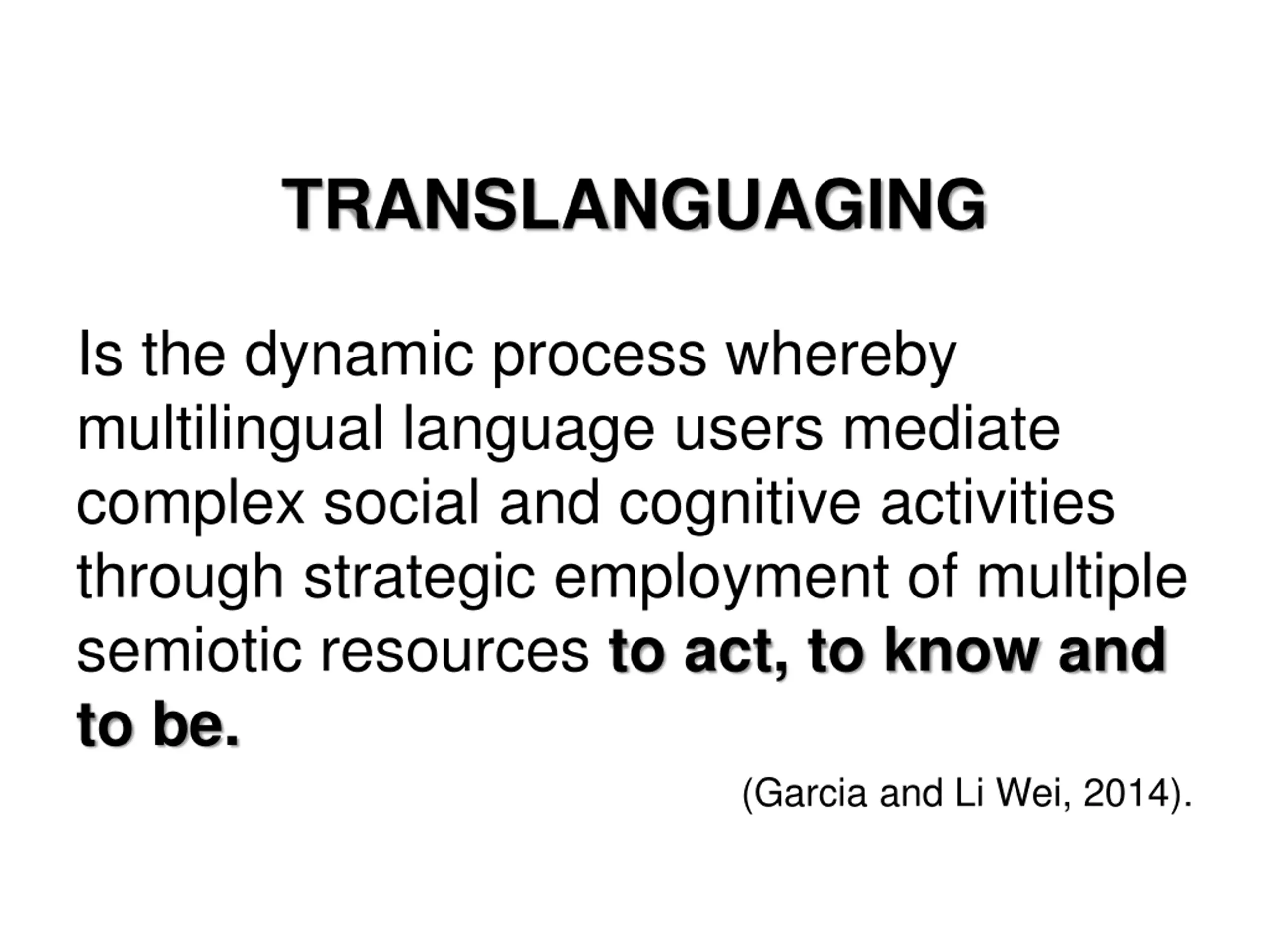 TRANSLANGUAGING

Is the dynamic process whereby multilingual language users mediate complex social and cognitive activities through strategic employment of multiple semiotic resources to act, to know and to be.

(Garcia and Li Wei, 2014).